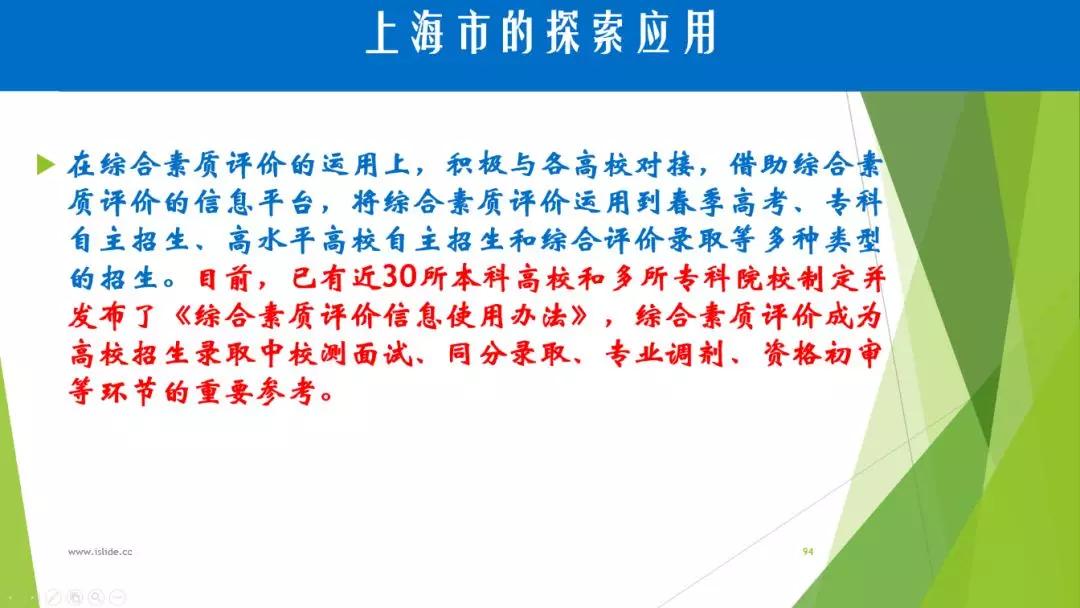 上海市的探索应用

在综合素质评价的运用上，积极与各高校对接，借助综合素质评价的信息平台，将综合素质评价运用到春季高考、专科自主招生、高水平高校自主招生和综合评价录取等多种类型的招生。目前，已有近30所本科高校和多所专科院校制定并发布了《综合素质评价信息使用办法》，综合素质评价成为高校招生录取中校测面试、同分录取、专业调剂、资格初审等环节的重要参考。

www.islide.cc

94